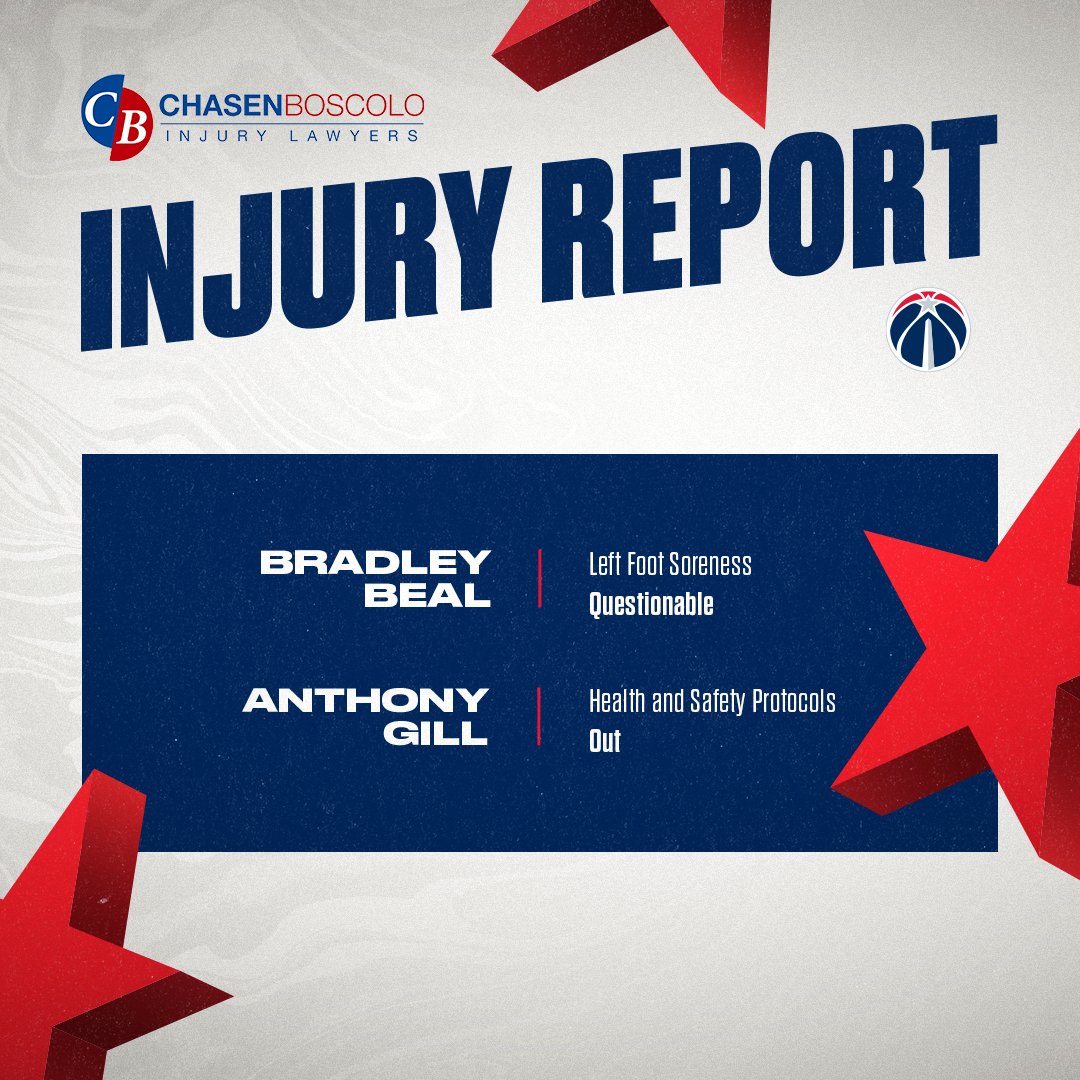 CB CHASENBOSCOLO
INJURY LAWYERS

INJURY REPORT

BRADLEY BEAL
Left Foot Soreness
Questionable

ANTHONY GILL
Health and Safety Protocols
Out